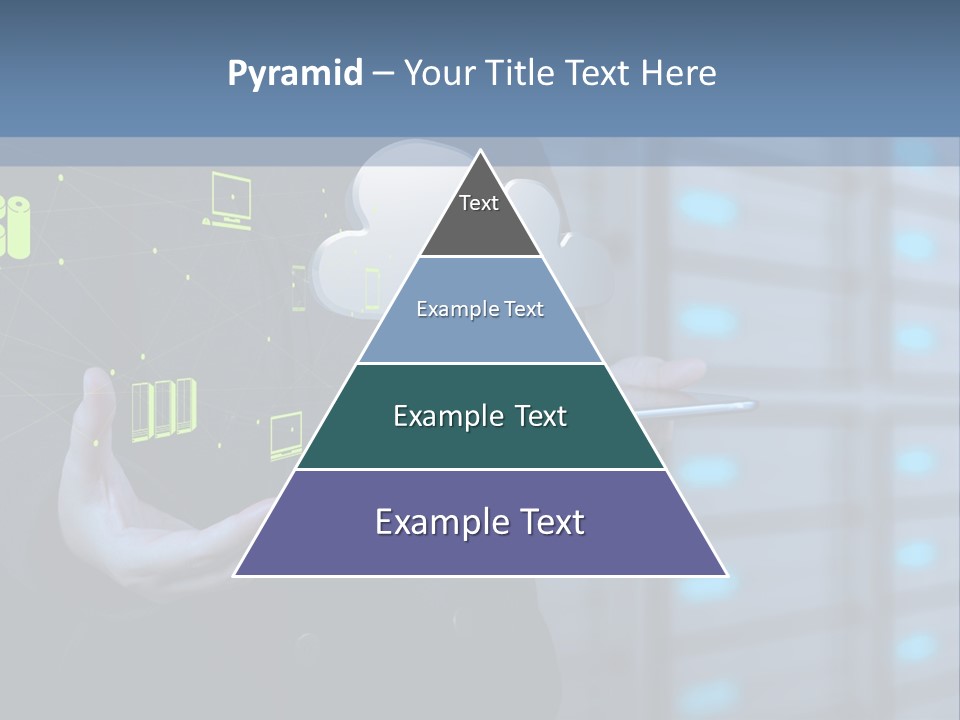 Pyramid – Your Title Text Here

Text

Example Text

Example Text

Example Text